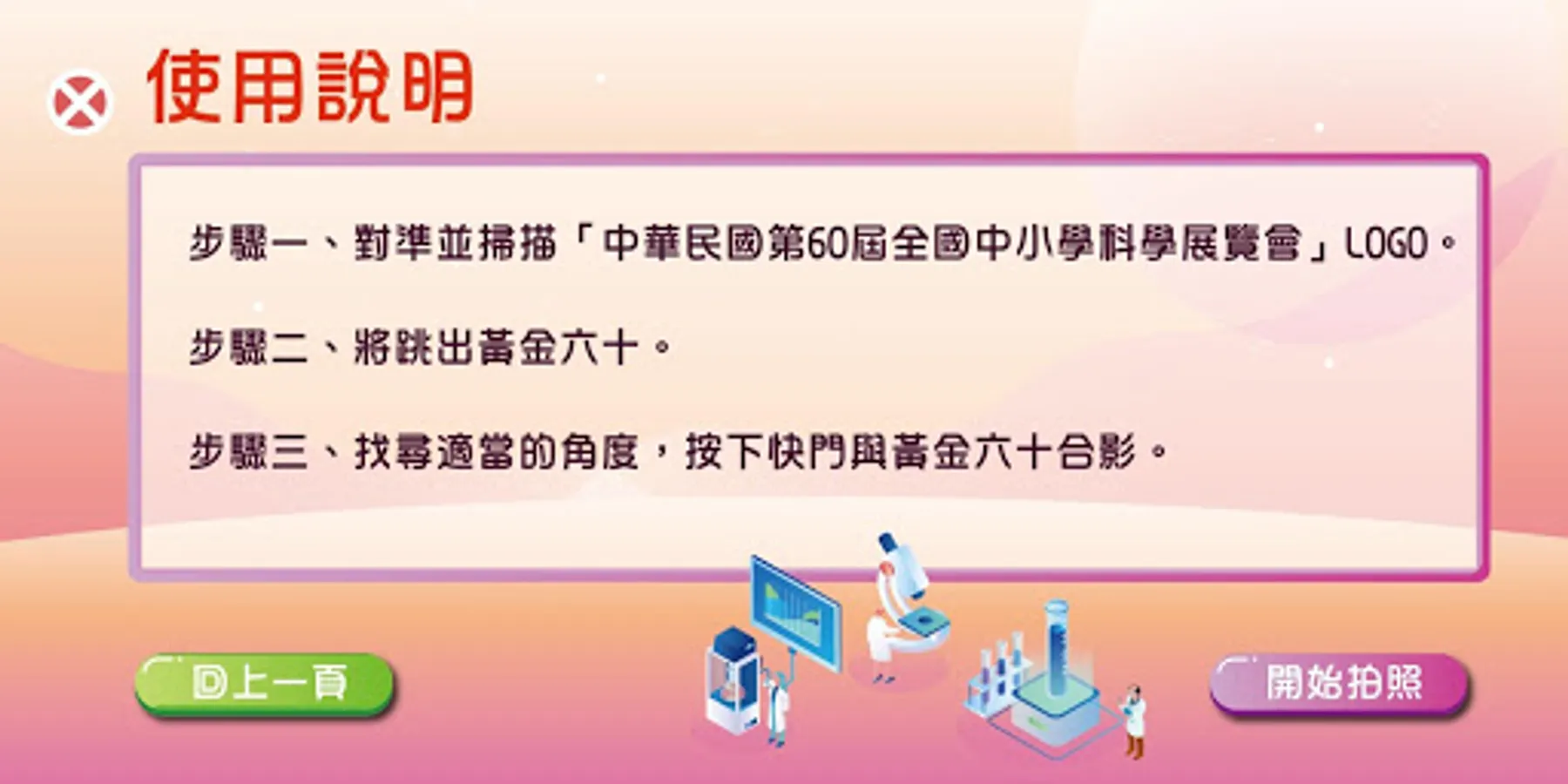 使用說明

步驟一、對準並掃描「中華民國第60屆全國中小學科學展覽會」LOGO。

步驟二、將跳出黃金六十。

步驟三、找尋適當的角度，按下快門與黃金六十合影。

回上一頁

開始拍照